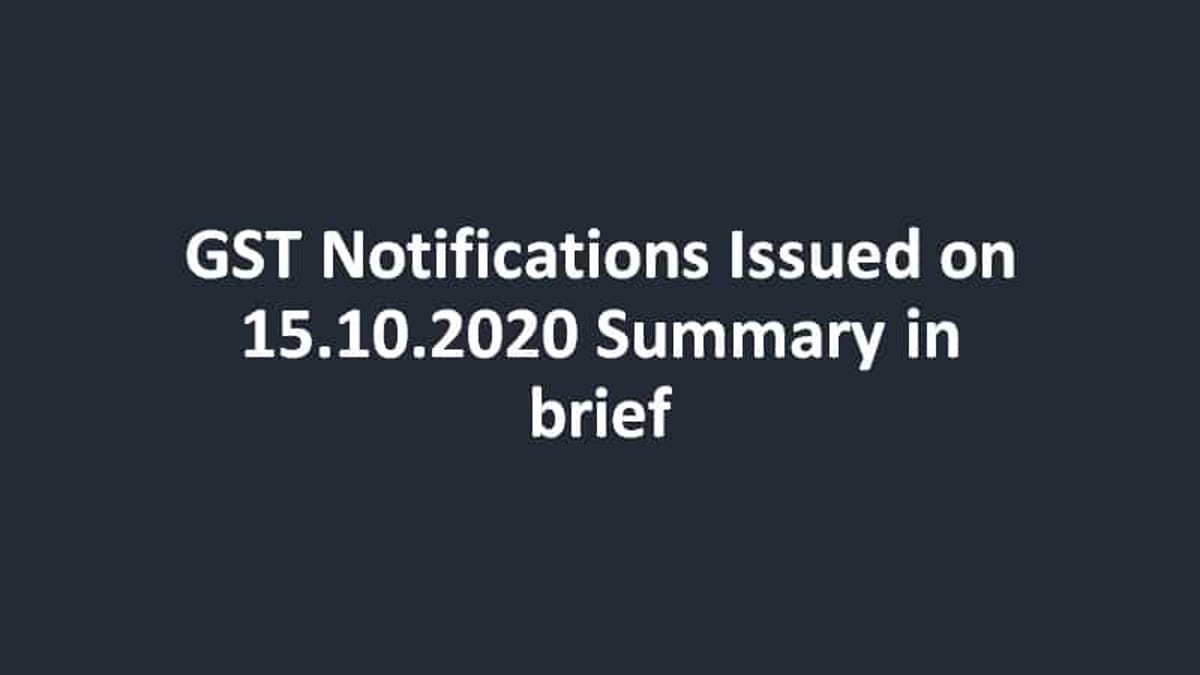 GST Notifications Issued on 15.10.2020 Summary in brief